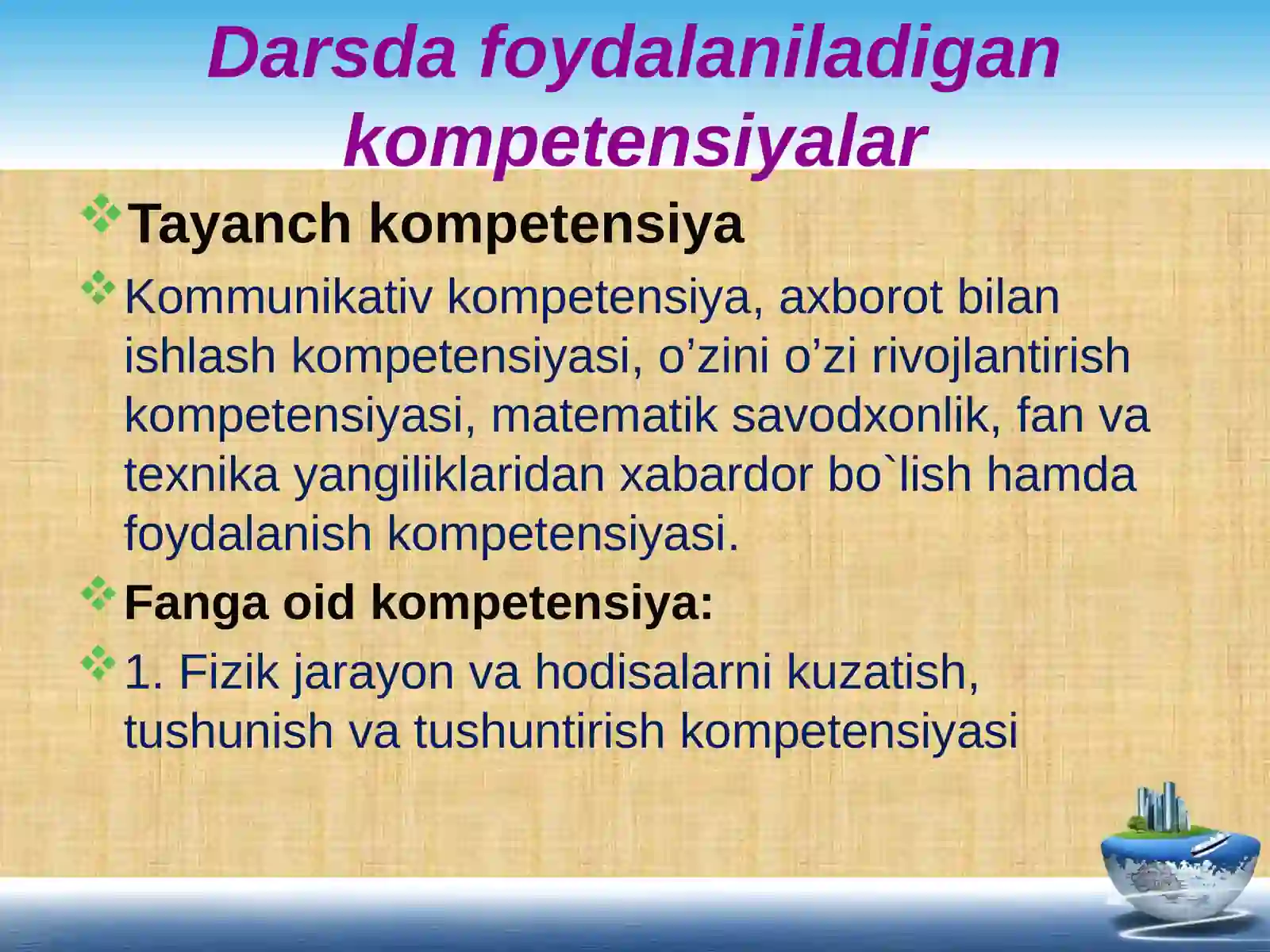 Darsda foydalaniladigan kompetensiyalar

Tayanch kompetensiya

Kommunikativ kompetensiya, axborot bilan ishlash kompetensiyasi, o’zini o’zi rivojlantirish kompetensiyasi, matematik savodxonlik, fan va texnika yangiliklaridan xabardor bo`lish hamda foydalanish kompetensiyasi.

Fanga oid kompetensiya:

1. Fizik jarayon va hodisalarni kuzatish, tushunish va tushuntirish kompetensiyasi